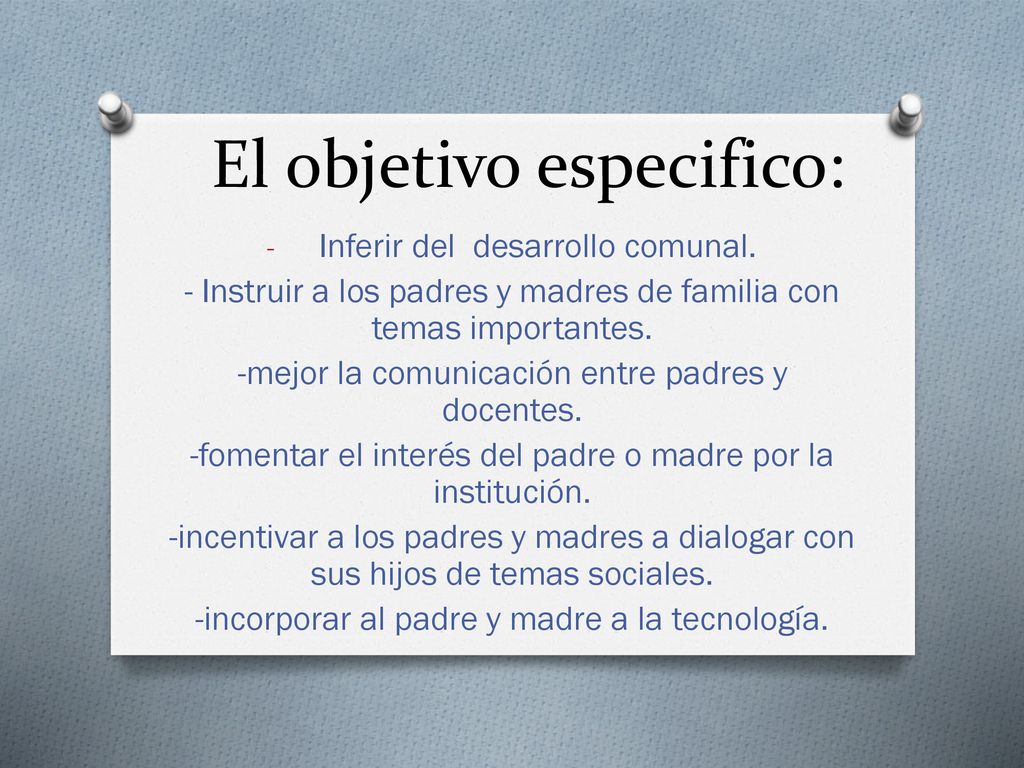 El objetivo especifico:

- Inferir del desarrollo comunal.

- Instruir a los padres y madres de familia con temas importantes.

-mejor la comunicación entre padres y docentes.

-fomentar el interés del padre o madre por la institución.

-incentivar a los padres y madres a dialogar con sus hijos de temas sociales.

-incorporar al padre y madre a la tecnología.